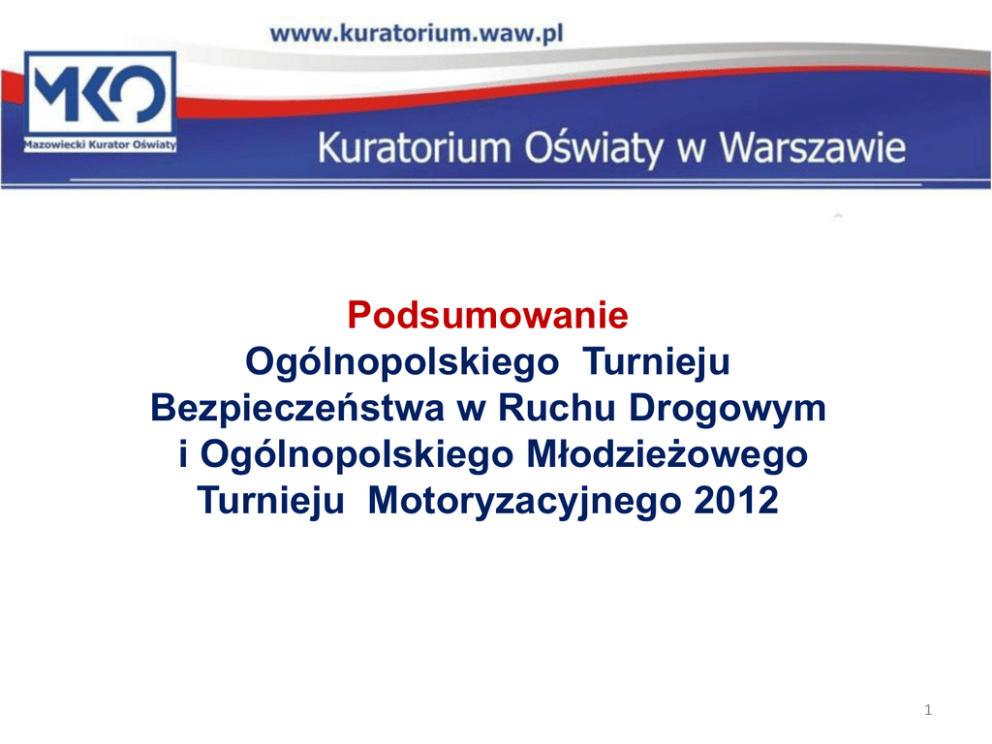 www.kuratorium.waw.pl

MKO
Mazowiecki Kurator Oświaty

Kuratorium Oświaty w Warszawie

Podsumowanie
Ogólnopolskiego Turnieju
Bezpieczeństwa w Ruchu Drogowym
i Ogólnopolskiego Młodzieżowego
Turnieju Motoryzacyjnego 2012

1